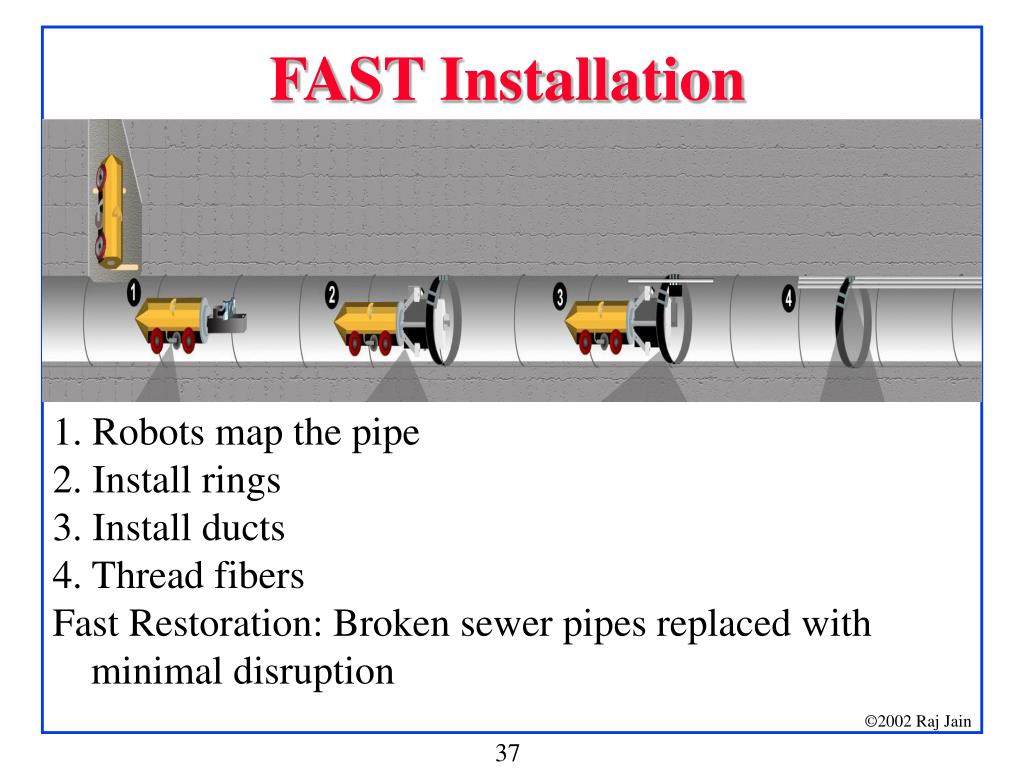 FAST Installation

1
2
3
4

1. Robots map the pipe
2. Install rings
3. Install ducts
4. Thread fibers
Fast Restoration: Broken sewer pipes replaced with minimal disruption

©2002 Raj Jain

37